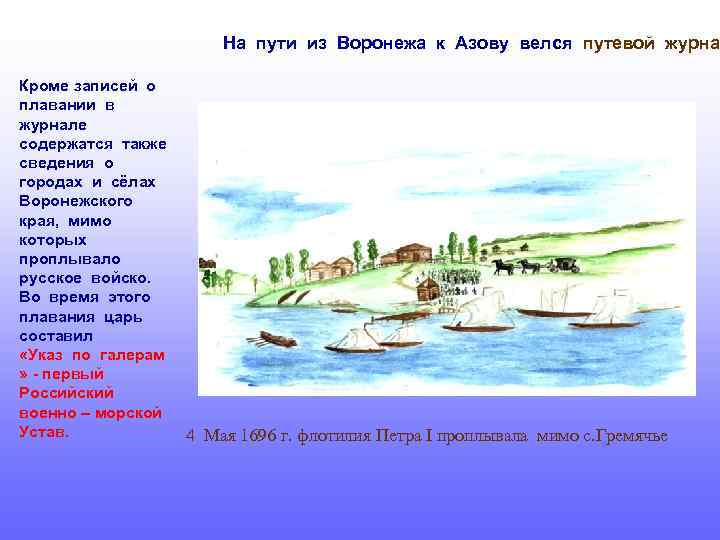 На пути из Воронежа к Азову велся путевой журна

Кроме записей о плавании в журнале содержатся также сведения о городах и сёлах Воронежского края, мимо которых проплывало русское войско. Во время этого плавания царь составил «Указ по галерам » - первый Российский военно – морской Устав.

4 Мая 1696 г. флотилия Петра I проплывала мимо с.Гремячье